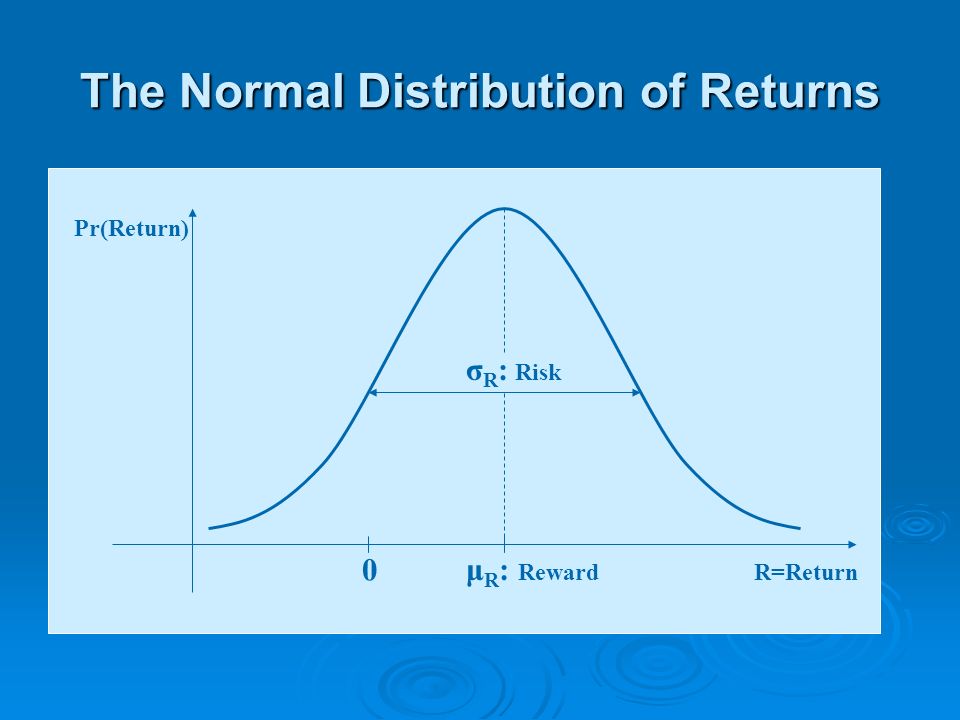 The Normal Distribution of Returns

Pr(Return)

$\sigma_R$: Risk

0

$\mu_R$: Reward

R=Return